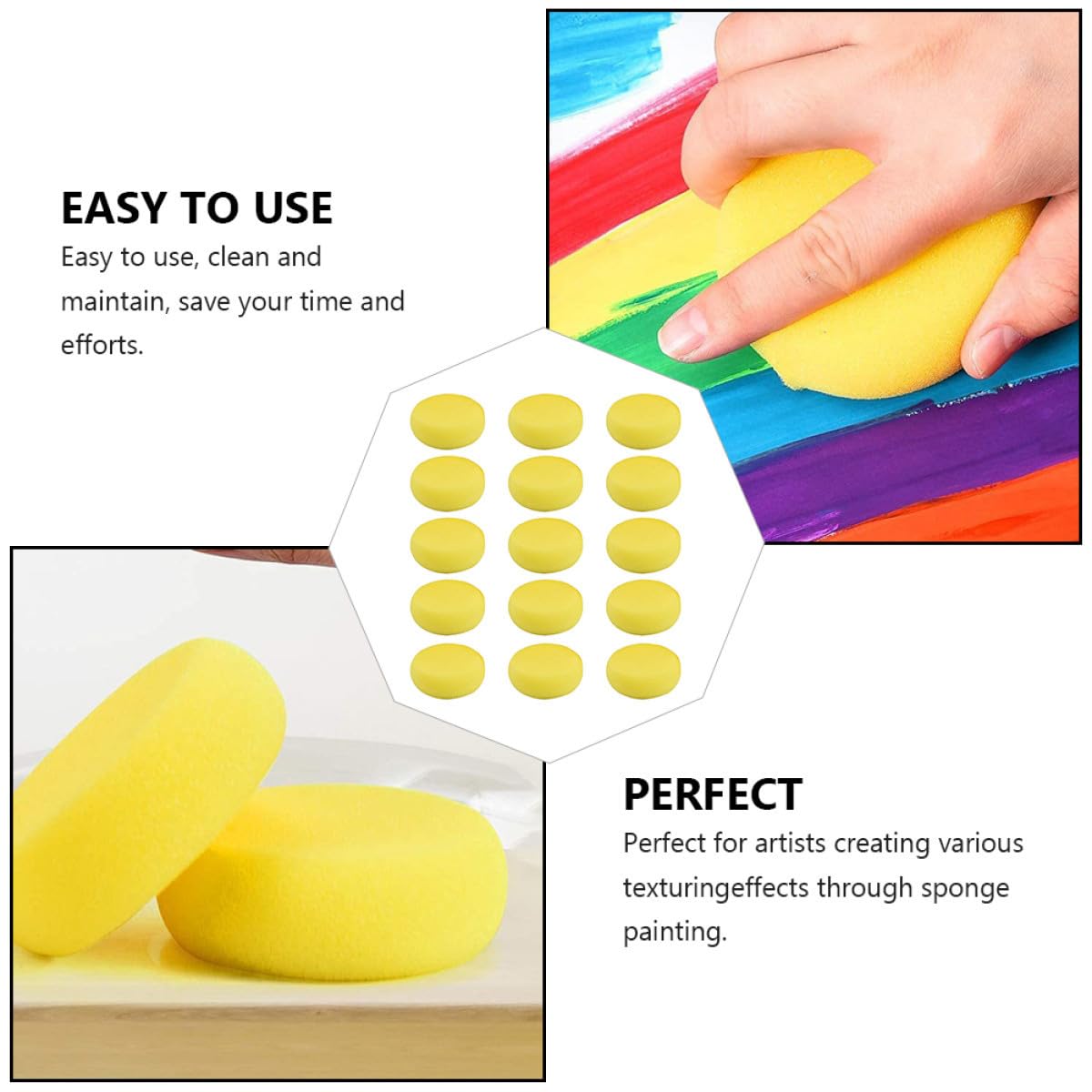 EASY TO USE
Easy to use, clean and maintain, save your time and efforts.

PERFECT
Perfect for artists creating various texturingeffects through sponge painting.